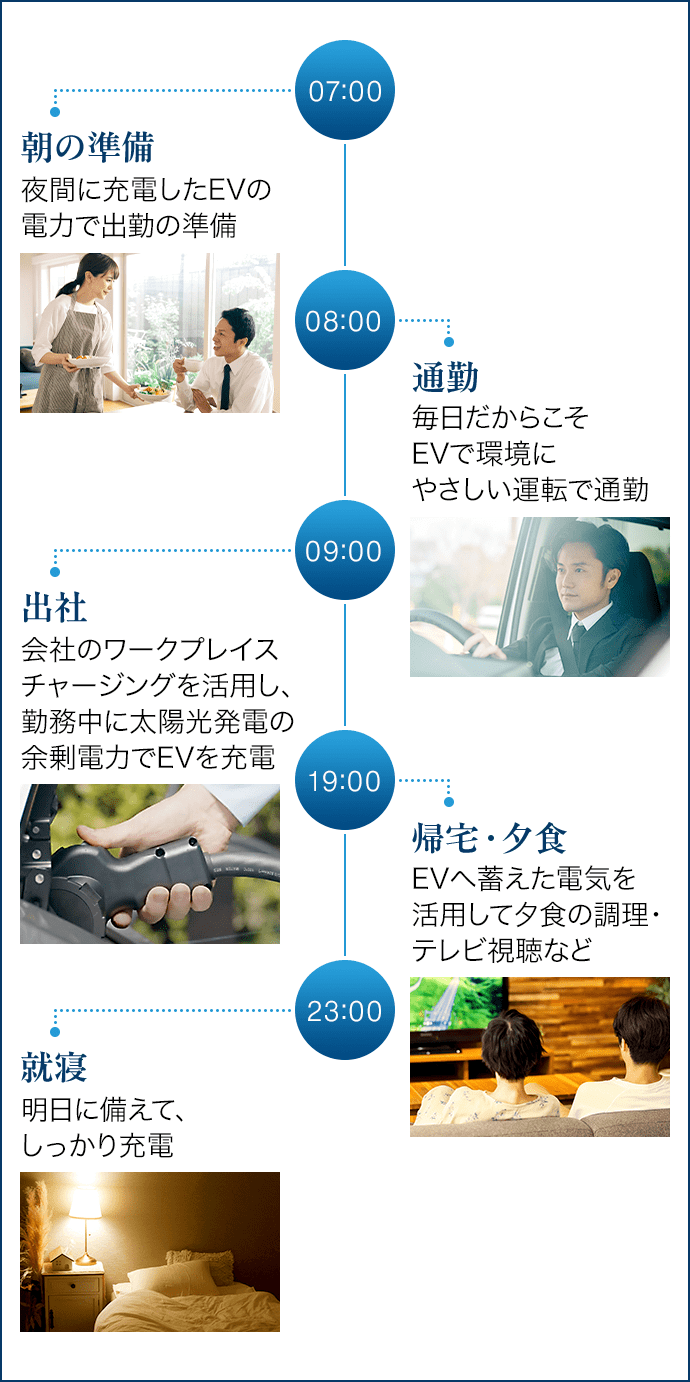 07:00

朝の準備
夜間に充電したEVの電力で出勤の準備

08:00

通勤
毎日だからこそEVで環境にやさしい運転で通勤

09:00

出社
会社のワークプレイスチャージングを活用し、勤務中に太陽光発電の余剰電力でEVを充電

19:00

帰宅・夕食
EVへ蓄えた電気を活用して夕食の調理・テレビ視聴など

23:00

就寝
明日に備えて、しっかり充電